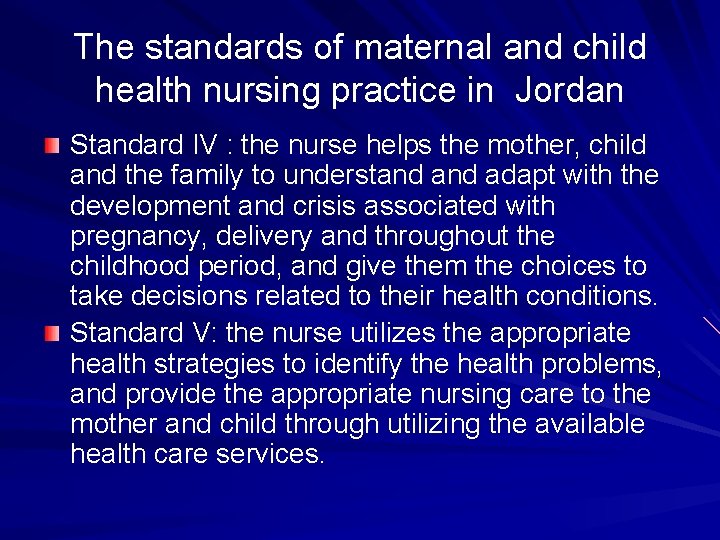 The standards of maternal and child health nursing practice in Jordan

Standard IV : the nurse helps the mother, child and the family to understand and adapt with the development and crisis associated with pregnancy, delivery and throughout the childhood period, and give them the choices to take decisions related to their health conditions.

Standard V: the nurse utilizes the appropriate health strategies to identify the health problems, and provide the appropriate nursing care to the mother and child through utilizing the available health care services.